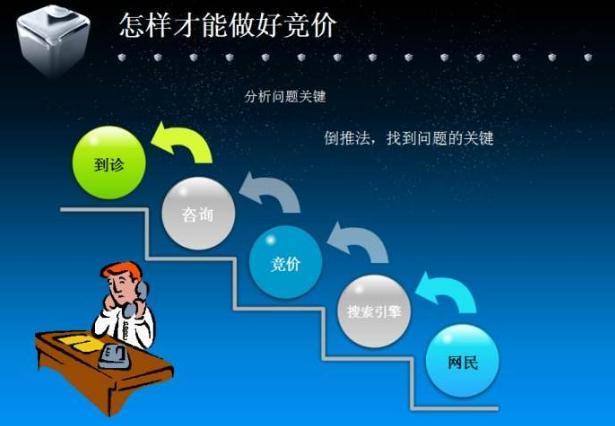 怎样才能做好竞价

分析问题关键

倒推法，找到问题的关键

到诊

咨询

竞价

搜索引擎

网民